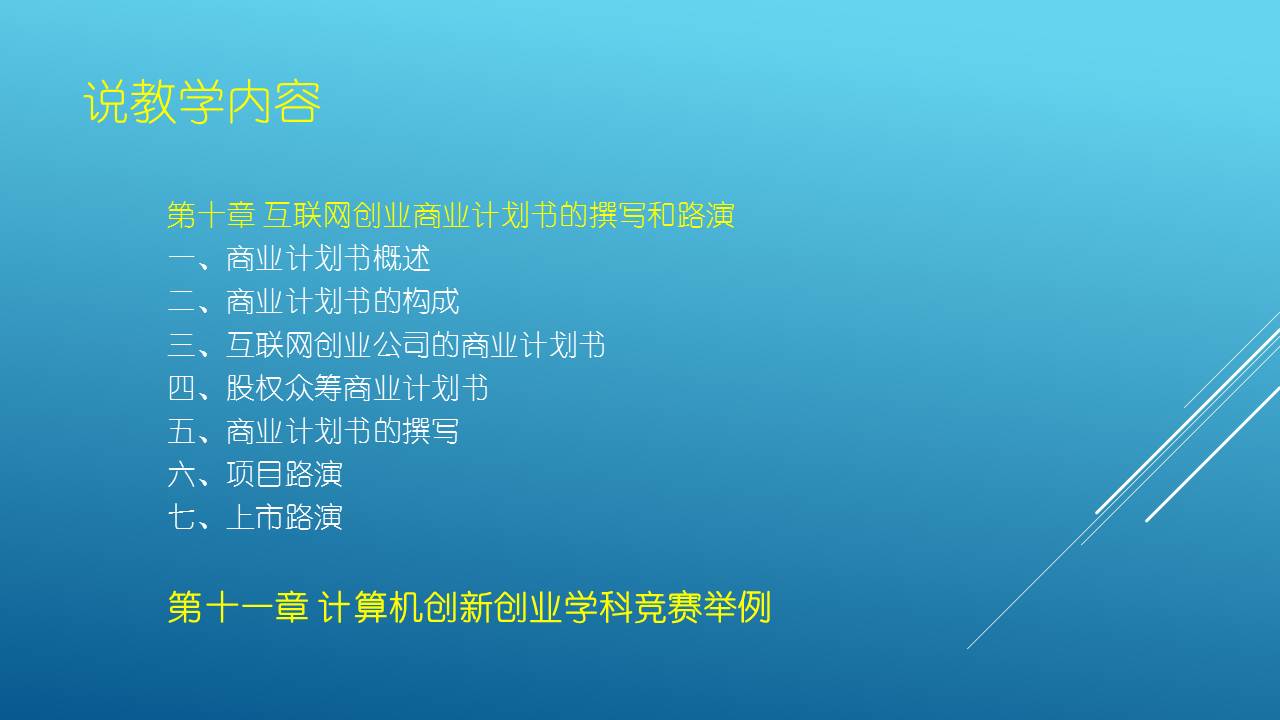 说教学内容

第十章 互联网创业商业计划书的撰写和路演
一、商业计划书概述
二、商业计划书的构成
三、互联网创业公司的商业计划书
四、股权众筹商业计划书
五、商业计划书的撰写
六、项目路演
七、上市路演

第十一章 计算机创新创业学科竞赛举例